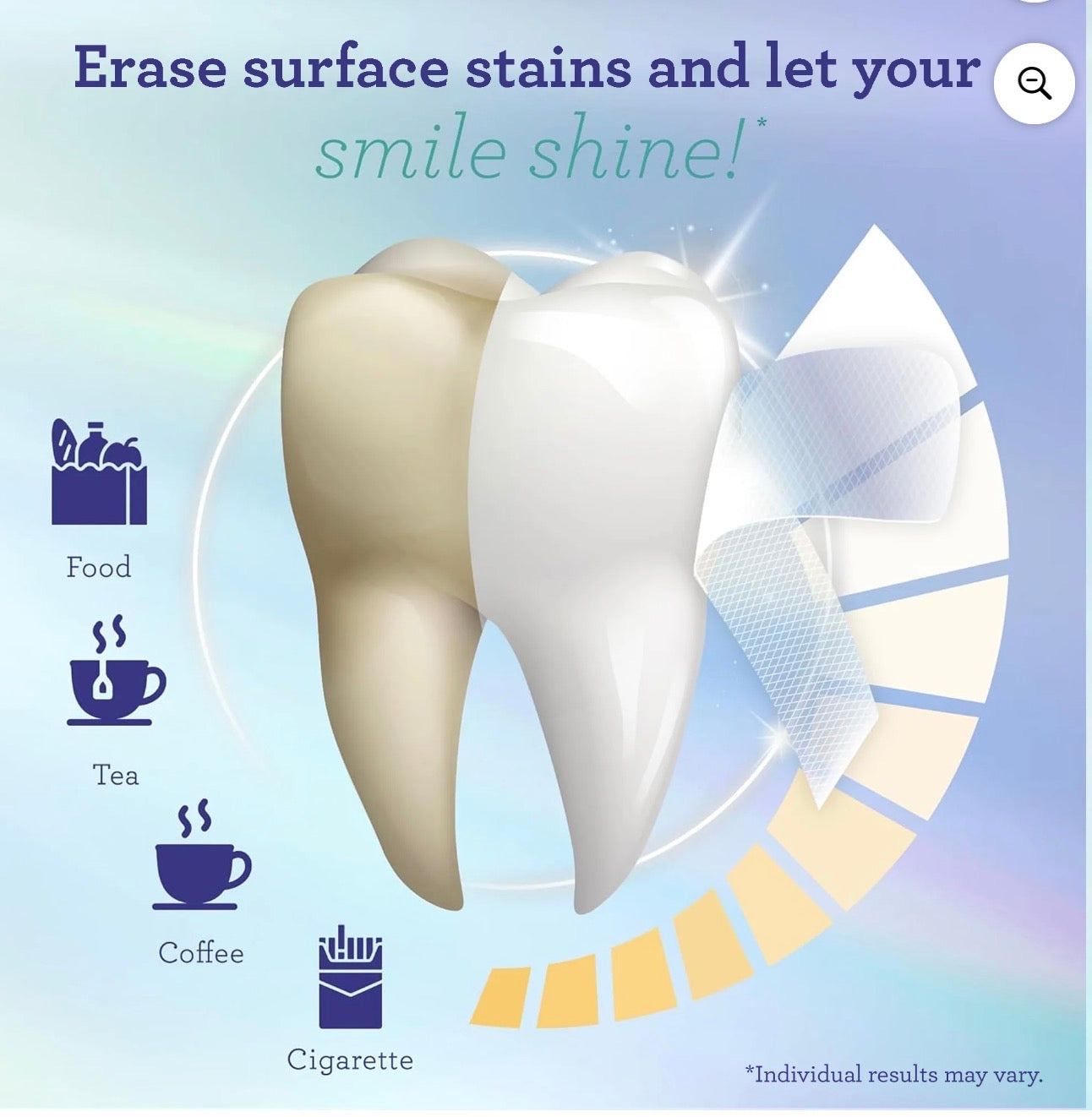 Erase surface stains and let your smile shine!*

Food

Tea

Coffee

Cigarette

*Individual results may vary.